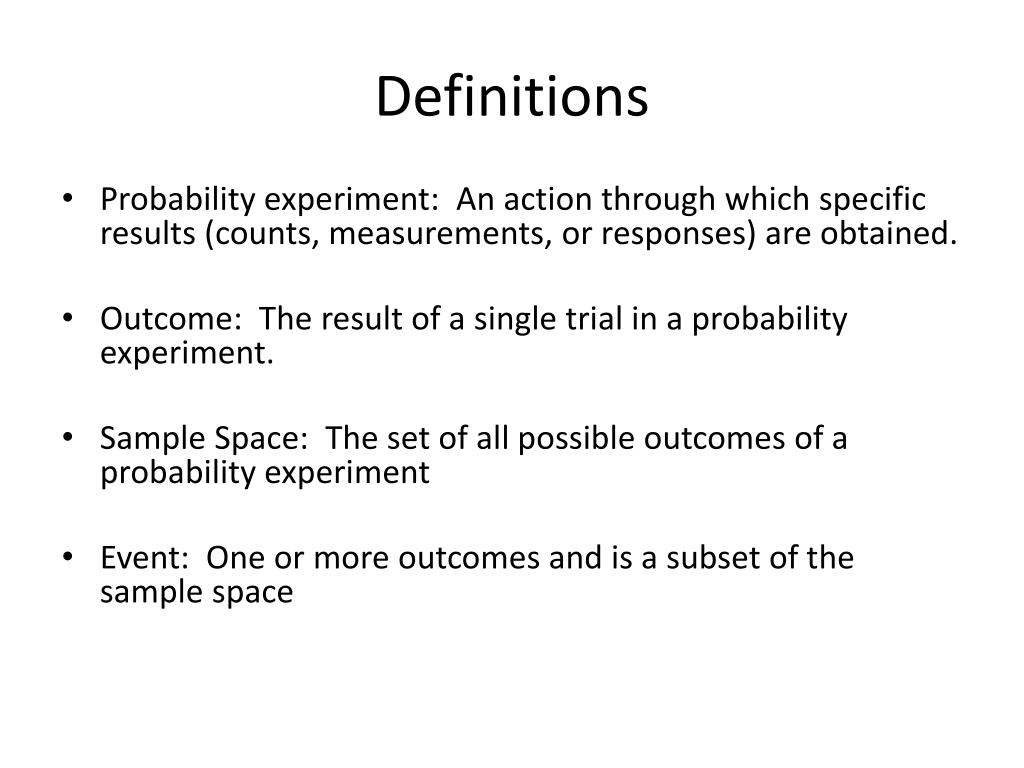 Definitions

• Probability experiment:  An action through which specific results (counts, measurements, or responses) are obtained.

• Outcome:  The result of a single trial in a probability experiment.

• Sample Space:  The set of all possible outcomes of a probability experiment

• Event:  One or more outcomes and is a subset of the sample space